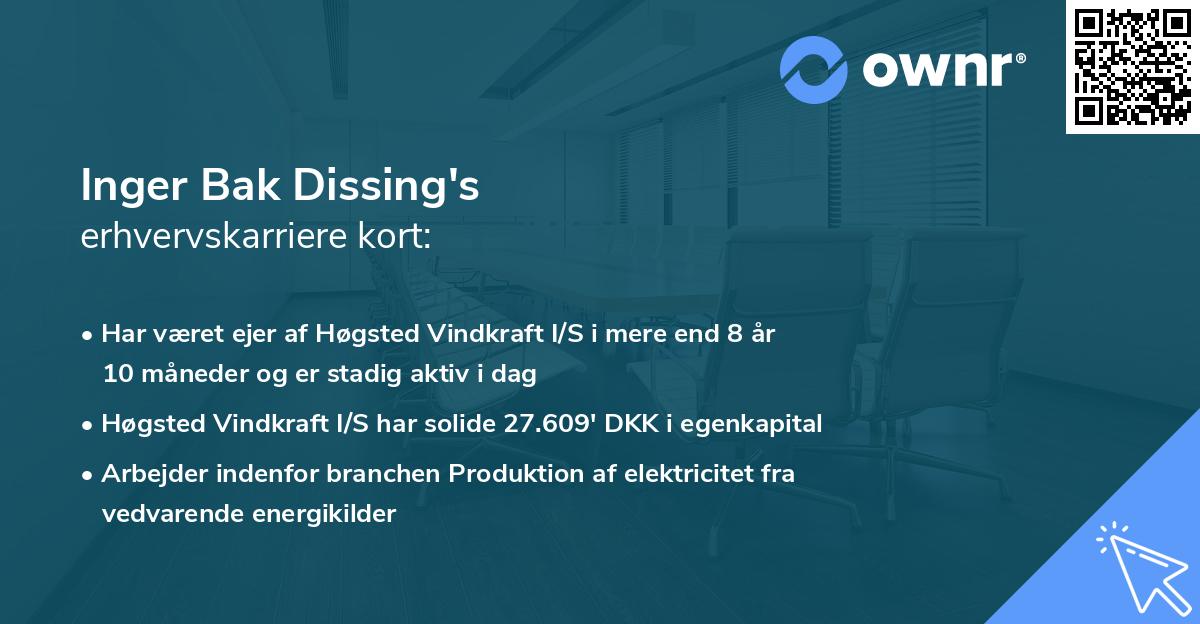 ownr®

Inger Bak Dissing's
erhvervskarriere kort:

• Har været ejer af Høgsted Vindkraft I/S i mere end 8 år 10 måneder og er stadig aktiv i dag

• Høgsted Vindkraft I/S har solide 27.609' DKK i egenkapital

• Arbejder indenfor branchen Produktion af elektricitet fra vedvarende energikilder